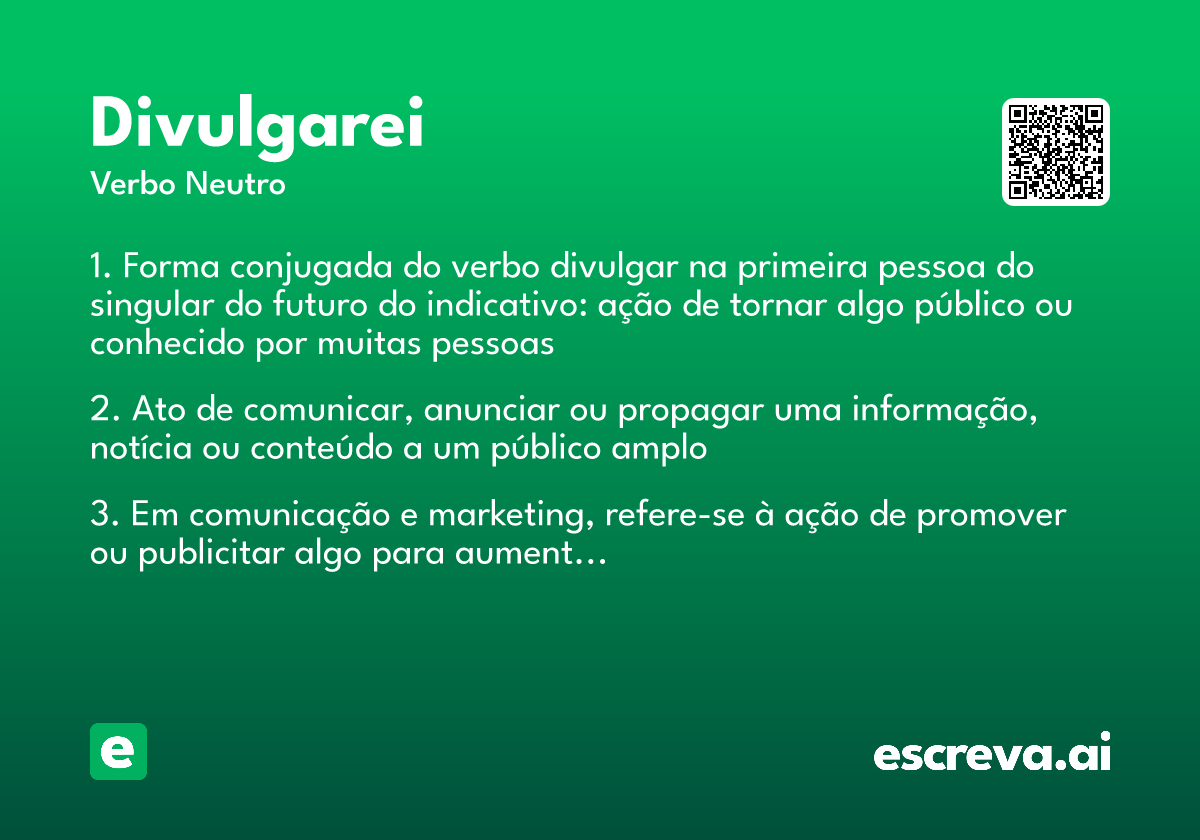 Divulgarei
Verbo Neutro

1. Forma conjugada do verbo divulgar na primeira pessoa do singular do futuro do indicativo: ação de tornar algo público ou conhecido por muitas pessoas

2. Ato de comunicar, anunciar ou propagar uma informação, notícia ou conteúdo a um público amplo

3. Em comunicação e marketing, refere-se à ação de promover ou publicitar algo para aument…

e

escreva.ai